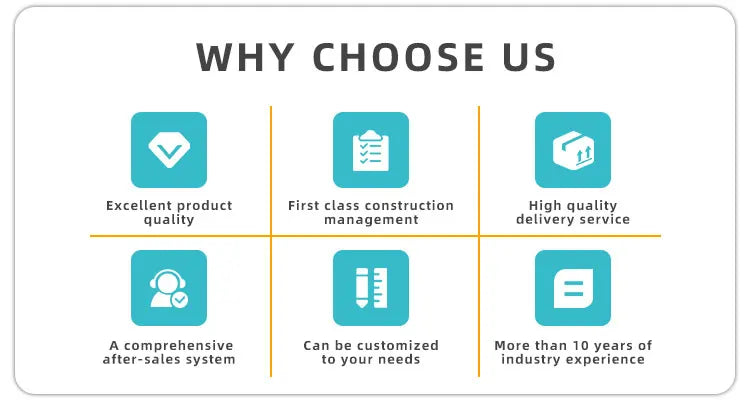 WHY CHOOSE US

Excellent product quality

First class construction management

High quality delivery service

A comprehensive after-sales system

Can be customized to your needs

More than 10 years of industry experience